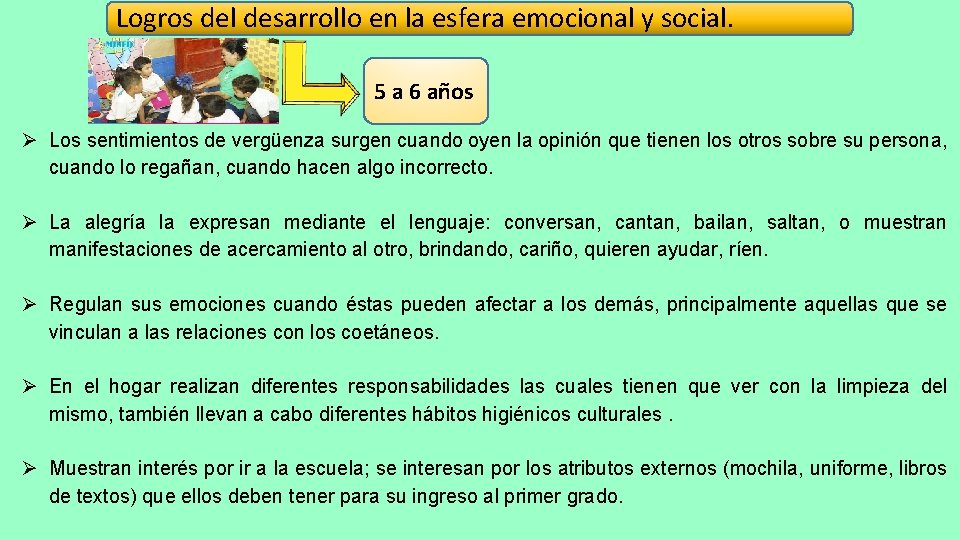 Logros del desarrollo en la esfera emocional y social.

MINED

5 a 6 años

➢ Los sentimientos de vergüenza surgen cuando oyen la opinión que tienen los otros sobre su persona, cuando lo regañan, cuando hacen algo incorrecto.

➢ La alegría la expresan mediante el lenguaje: conversan, cantan, bailan, saltan, o muestran manifestaciones de acercamiento al otro, brindando, cariño, quieren ayudar, ríen.

➢ Regulan sus emociones cuando éstas pueden afectar a los demás, principalmente aquellas que se vinculan a las relaciones con los coetáneos.

➢ En el hogar realizan diferentes responsabilidades las cuales tienen que ver con la limpieza del mismo, también llevan a cabo diferentes hábitos higiénicos culturales .

➢ Muestran interés por ir a la escuela; se interesan por los atributos externos (mochila, uniforme, libros de textos) que ellos deben tener para su ingreso al primer grado.